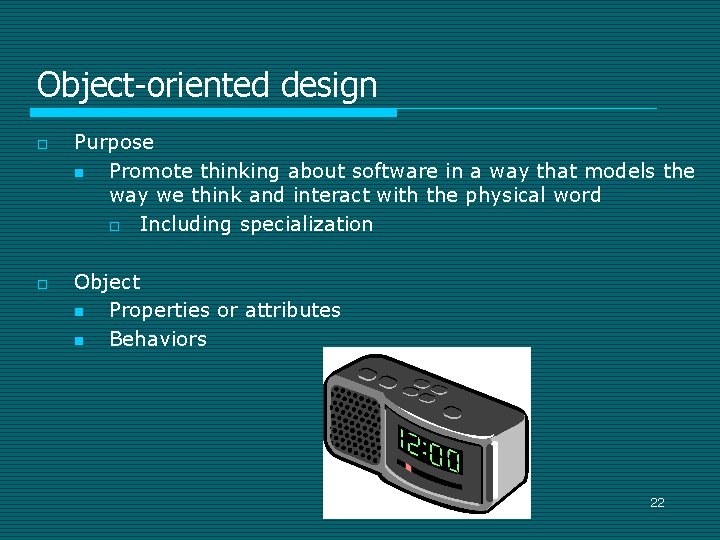 Object-oriented design

Purpose
Promote thinking about software in a way that models the way we think and interact with the physical word
Including specialization

Object
Properties or attributes
Behaviors

12:00

22